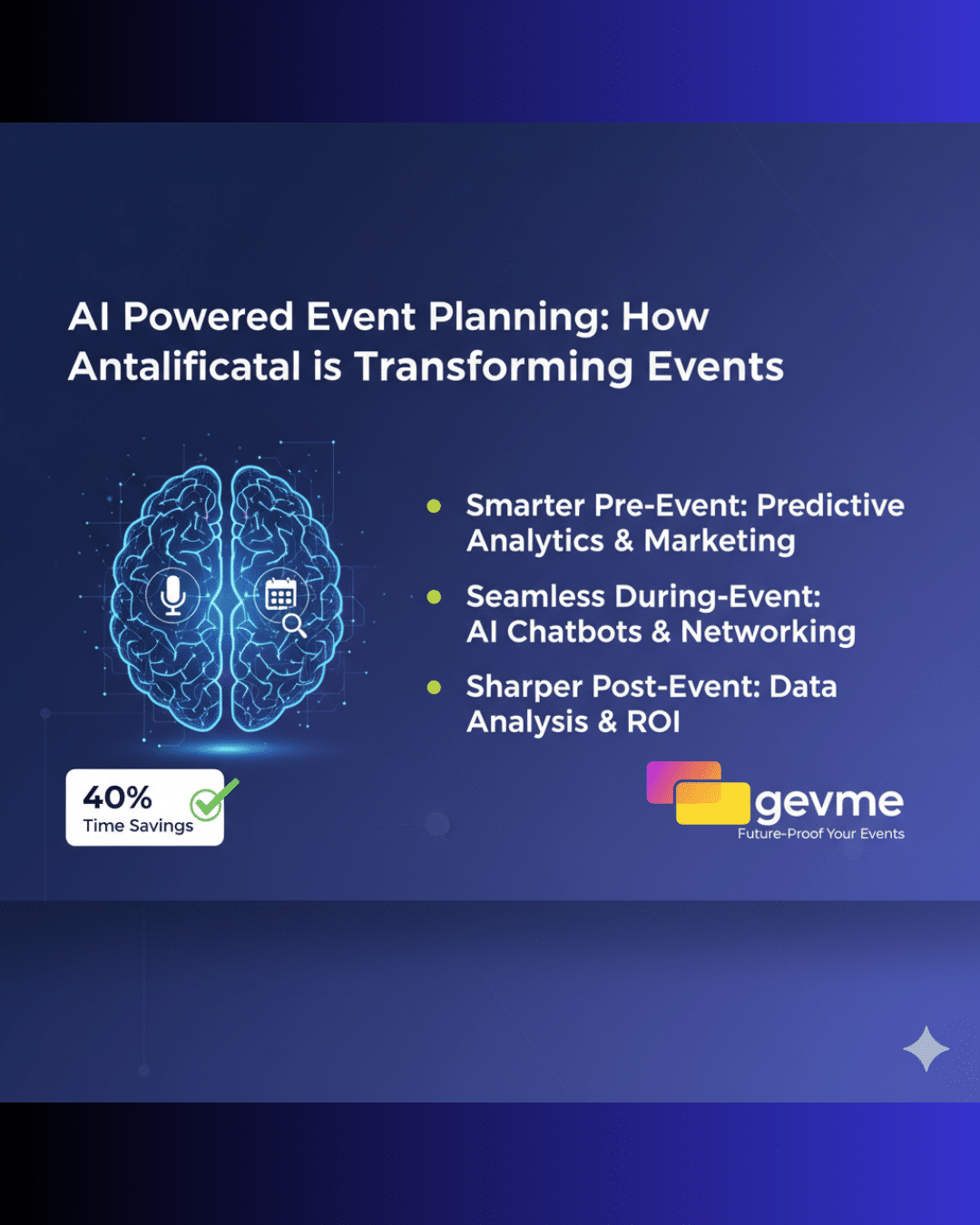 AI Powered Event Planning: How Antalificatal is Transforming Events

- Smarter Pre-Event: Predictive Analytics & Marketing
- Seamless During-Event: AI Chatbots & Networking
- Sharper Post-Event: Data Analysis & ROI

40%
Time Savings

gevme
Future-Proof Your Events